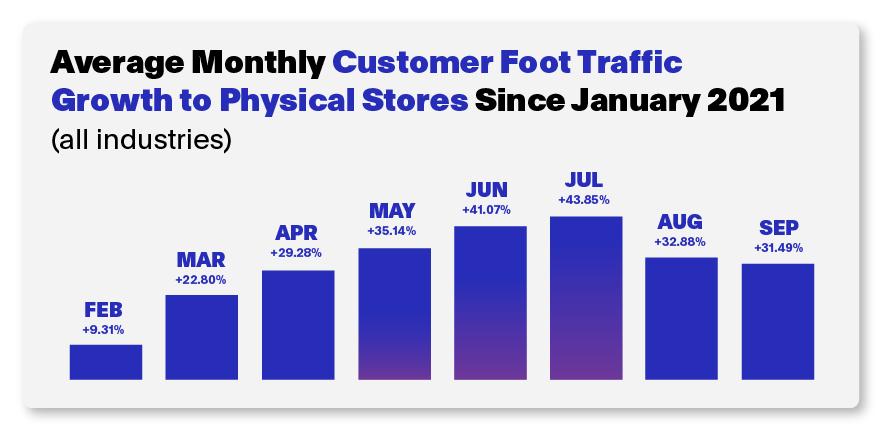 Average Monthly Customer Foot Traffic Growth to Physical Stores Since January 2021
(all industries)

FEB
+9.31%

MAR
+22.80%

APR
+29.28%

MAY
+35.14%

JUN
+41.07%

JUL
+43.85%

AUG
+32.88%

SEP
+31.49%